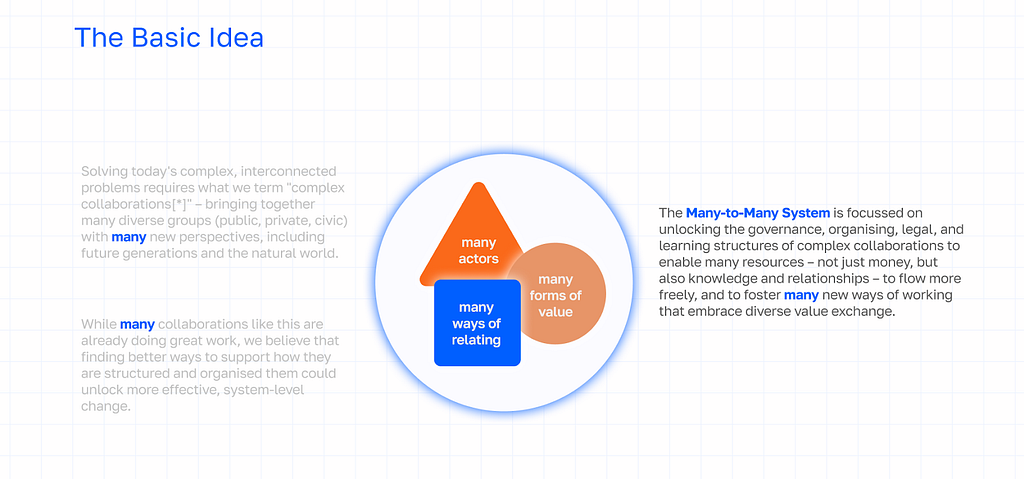 The Basic Idea

Solving today's complex, interconnected problems requires what we term "complex collaborations[*]" – bringing together many diverse groups (public, private, civic) with many new perspectives, including future generations and the natural world.

While many collaborations like this are already doing great work, we believe that finding better ways to support how they are structured and organised them could unlock more effective, system-level change.

many actors

many forms of value

many ways of relating

The Many-to-Many System is focussed on unlocking the governance, organising, legal, and learning structures of complex collaborations to enable many resources – not just money, but also knowledge and relationships – to flow more freely, and to foster many new ways of working that embrace diverse value exchange.